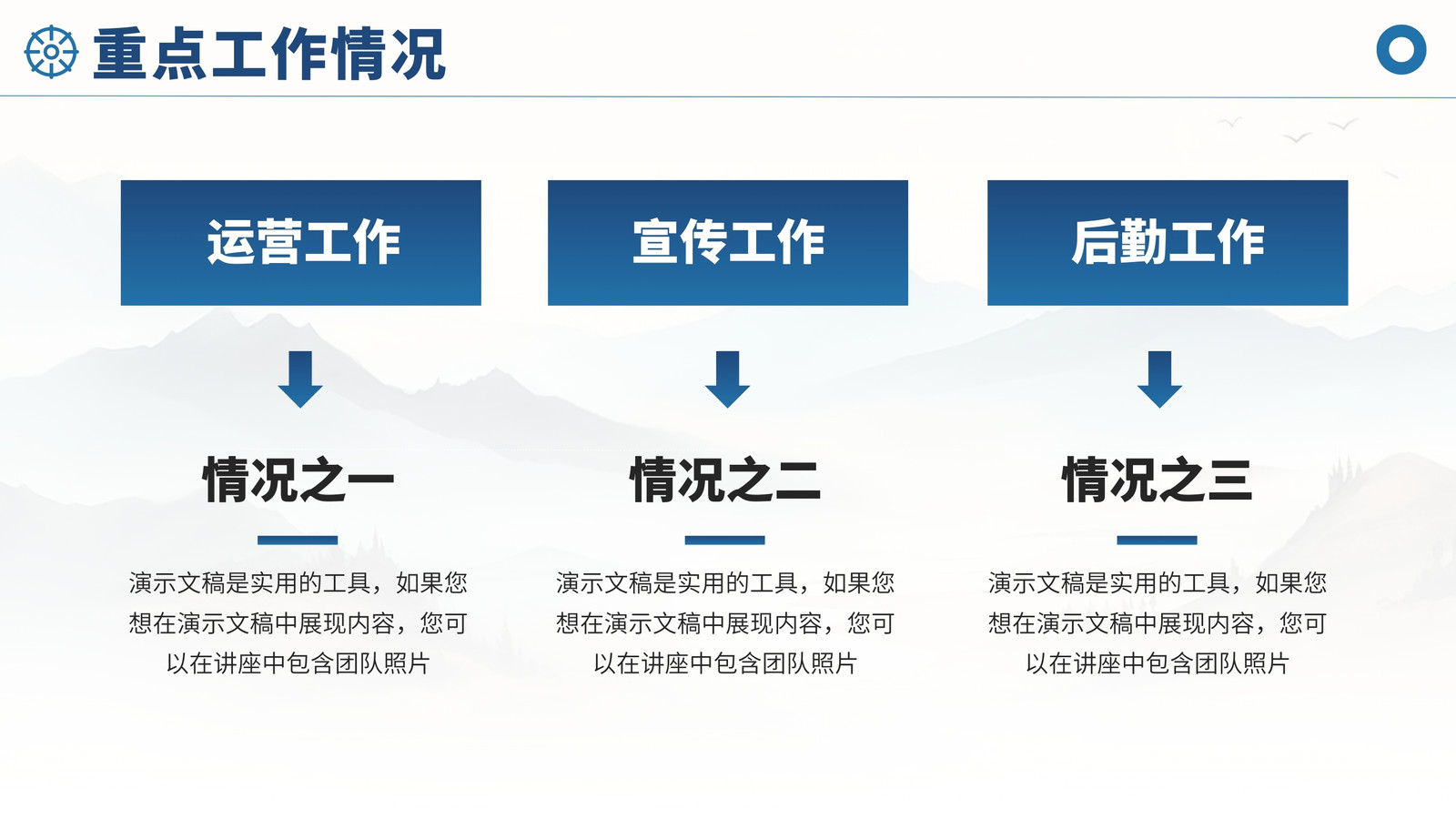 重点工作情况

运营工作

情况之一

演示文稿是实用的工具，如果您想在演示文稿中展现内容，您可以在讲座中包含团队照片

宣传工作

情况之二

演示文稿是实用的工具，如果您想在演示文稿中展现内容，您可以在讲座中包含团队照片

后勤工作

情况之三

演示文稿是实用的工具，如果您想在演示文稿中展现内容，您可以在讲座中包含团队照片